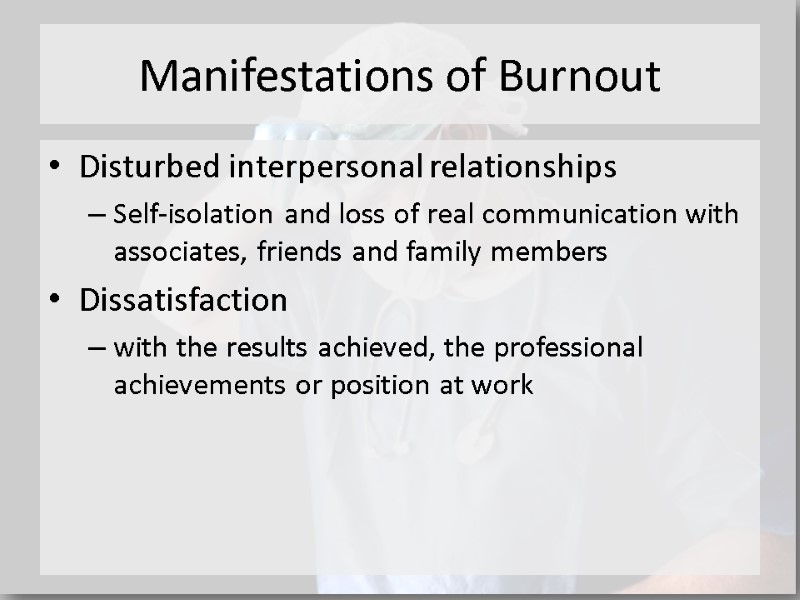 Manifestations of Burnout

• Disturbed interpersonal relationships
– Self-isolation and loss of real communication with associates, friends and family members

• Dissatisfaction
– with the results achieved, the professional achievements or position at work